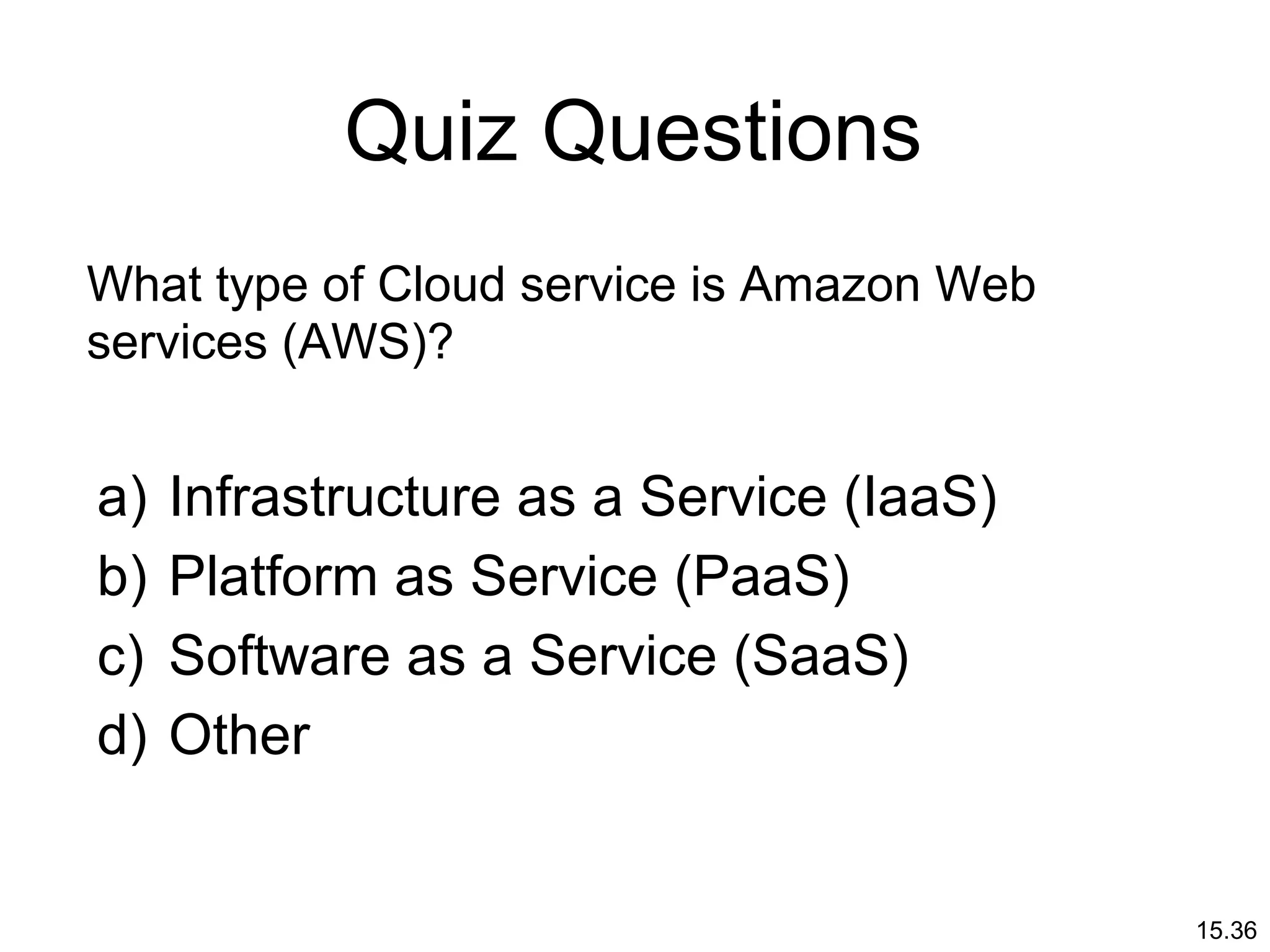 Quiz Questions

What type of Cloud service is Amazon Web services (AWS)?

a) Infrastructure as a Service (IaaS)
b) Platform as Service (PaaS)
c) Software as a Service (SaaS)
d) Other

15.36